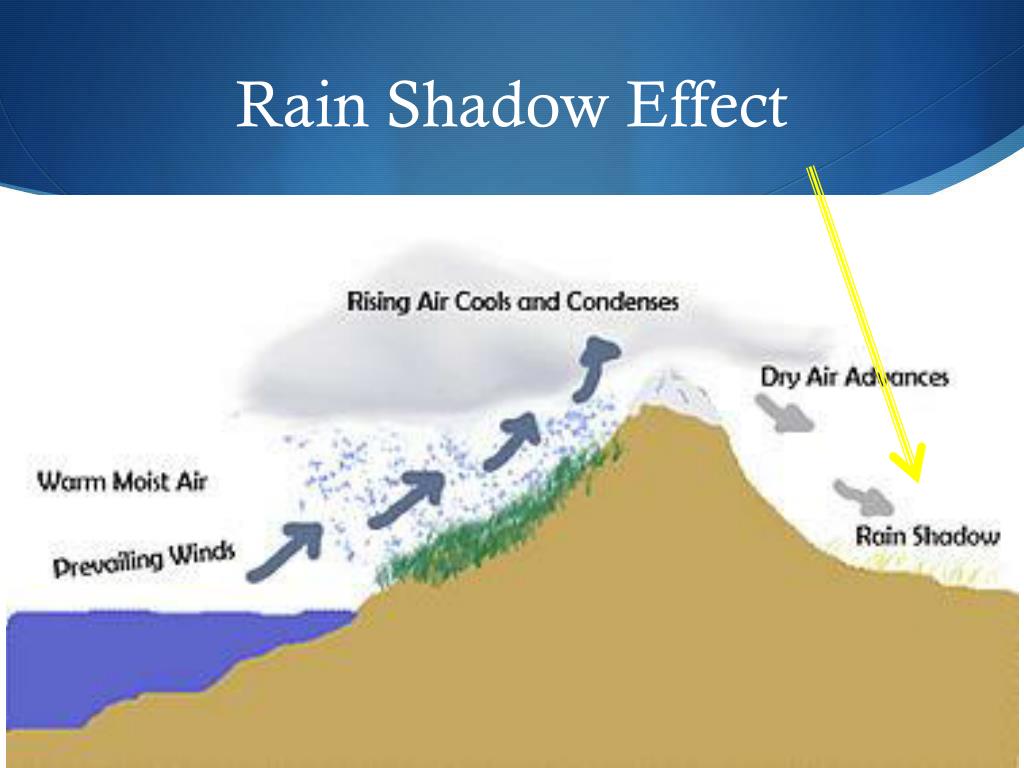 Rain Shadow Effect

Rising Air Cools and Condenses

Dry Air Advances

Warm Moist Air

Prevailing Winds

Rain Shadow